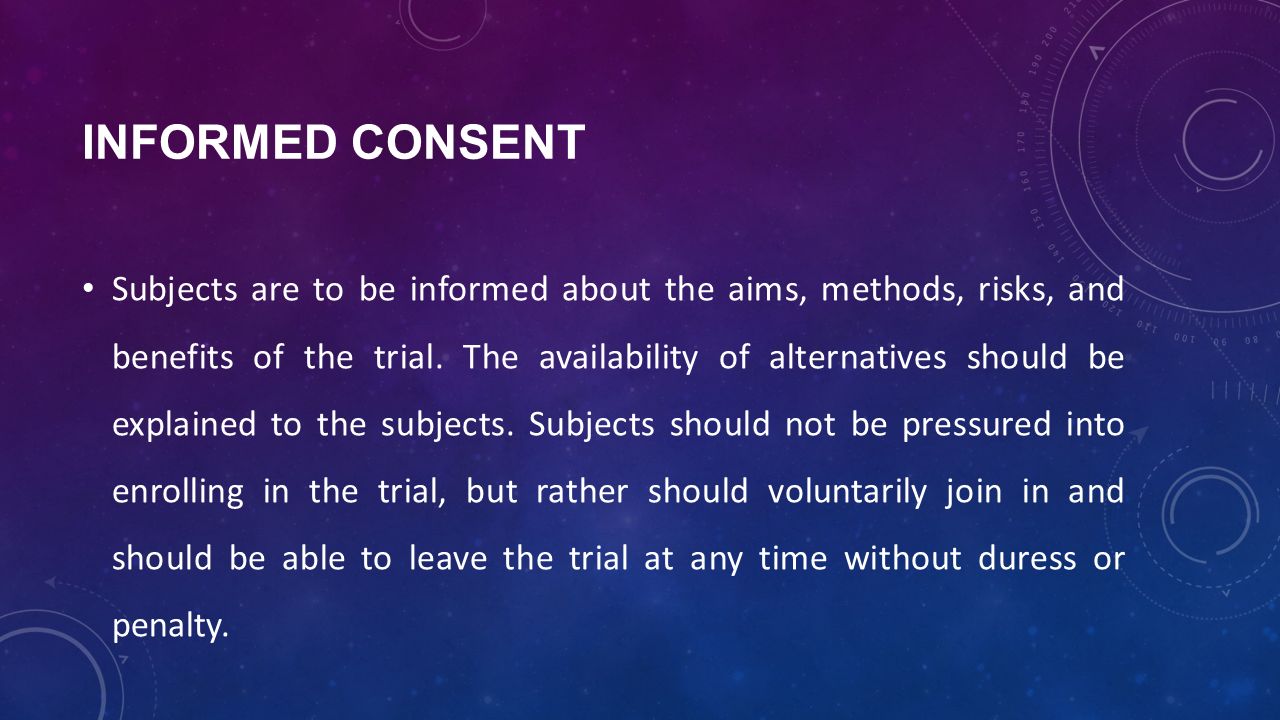 INFORMED CONSENT

• Subjects are to be informed about the aims, methods, risks, and benefits of the trial. The availability of alternatives should be explained to the subjects. Subjects should not be pressured into enrolling in the trial, but rather should voluntarily join in and should be able to leave the trial at any time without duress or penalty.